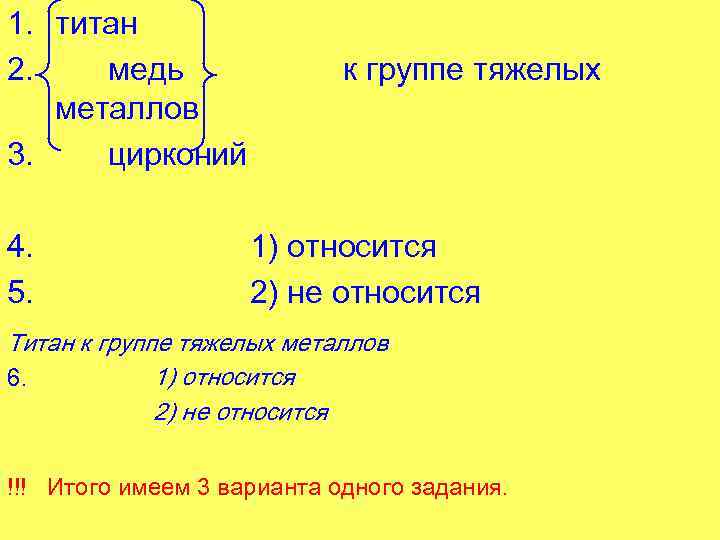 1. титан
2. медь к группе тяжелых металлов
3. цирконий

4. 1) относится
5. 2) не относится

Титан к группе тяжелых металлов
6. 1) относится
2) не относится

!!! Итого имеем 3 варианта одного задания.